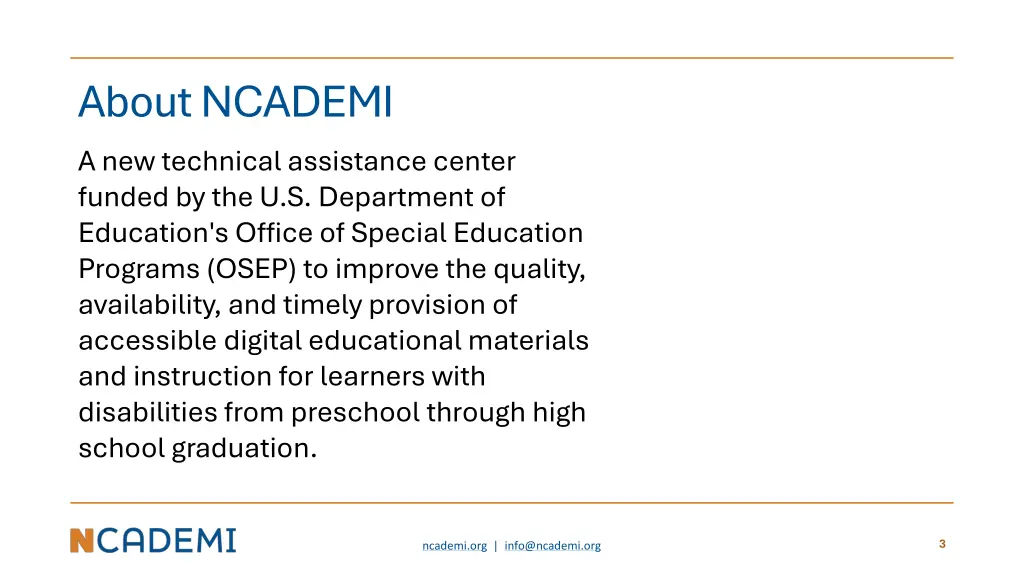 About NCADEMI

A new technical assistance center funded by the U.S. Department of Education's Office of Special Education Programs (OSEP) to improve the quality, availability, and timely provision of accessible digital educational materials and instruction for learners with disabilities from preschool through high school graduation.

NCADEMI

ncademi.org | info@ncademi.org

3